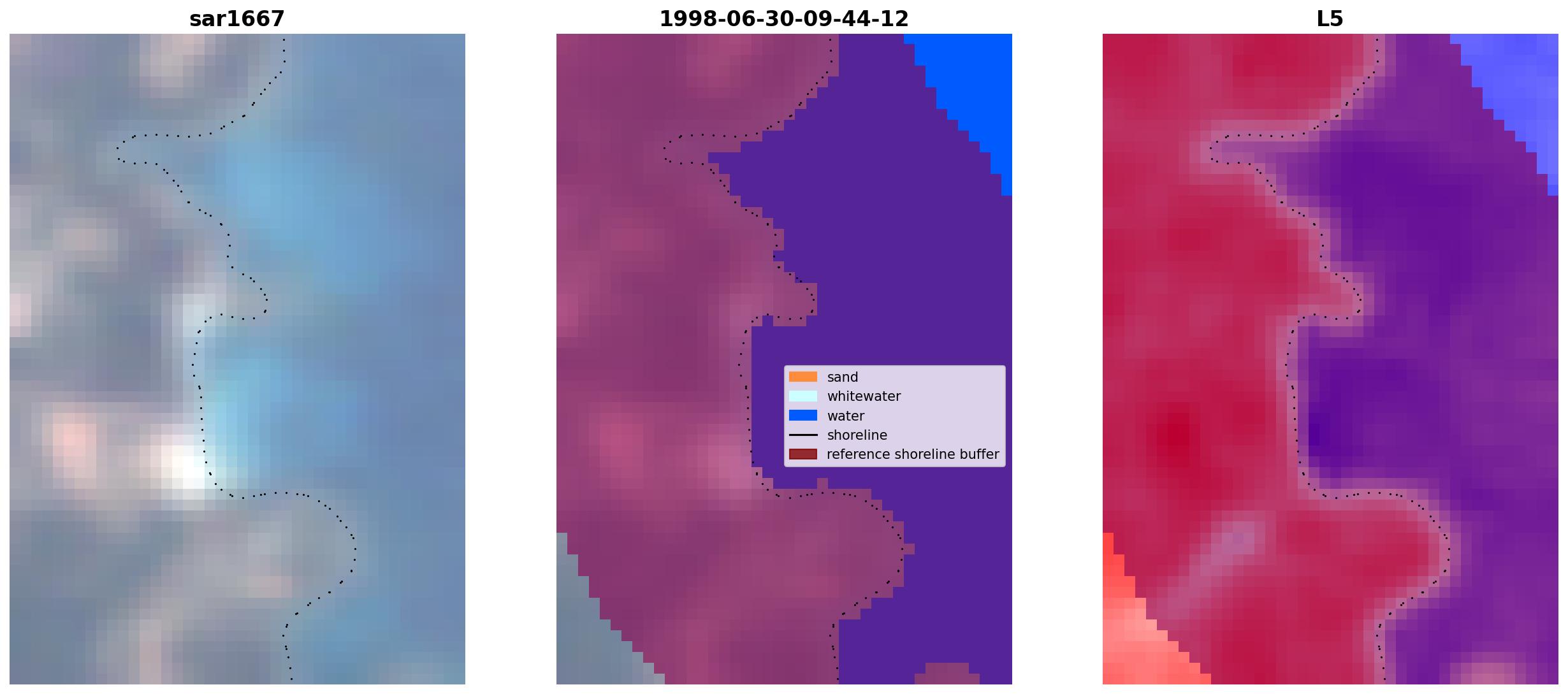 sar1667

1998-06-30-09-44-12

sand
whitewater
water
shoreline
reference shoreline buffer

L5